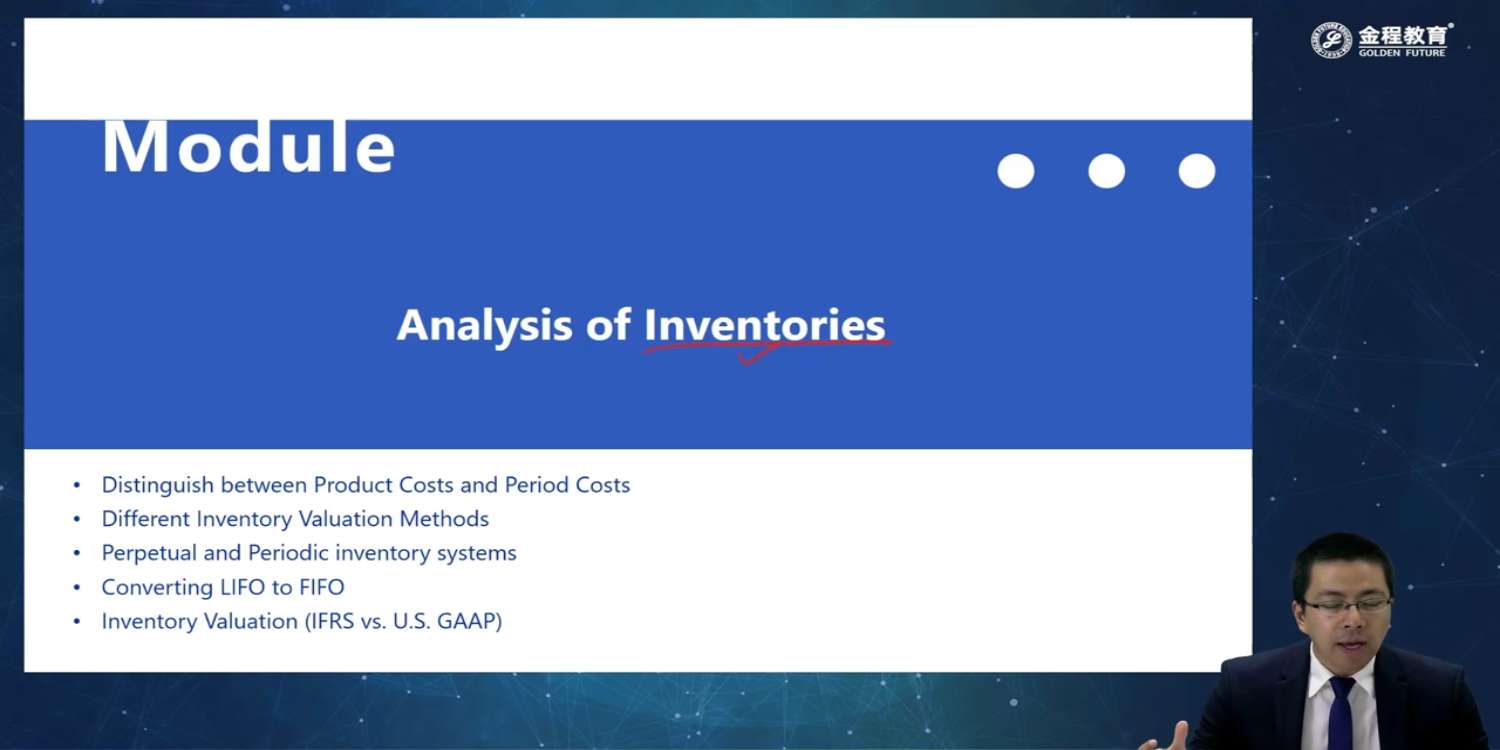 金程教育
GOLDEN FUTURE

Module

Analysis of Inventories

• Distinguish between Product Costs and Period Costs
• Different Inventory Valuation Methods
• Perpetual and Periodic inventory systems
• Converting LIFO to FIFO
• Inventory Valuation (IFRS vs. U.S. GAAP)